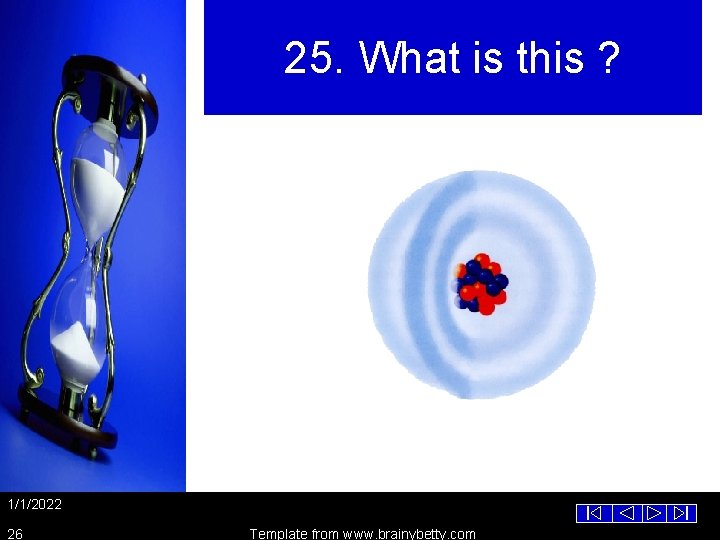 25. What is this ?

1/1/2022

26

Template from www.brainybetty.com